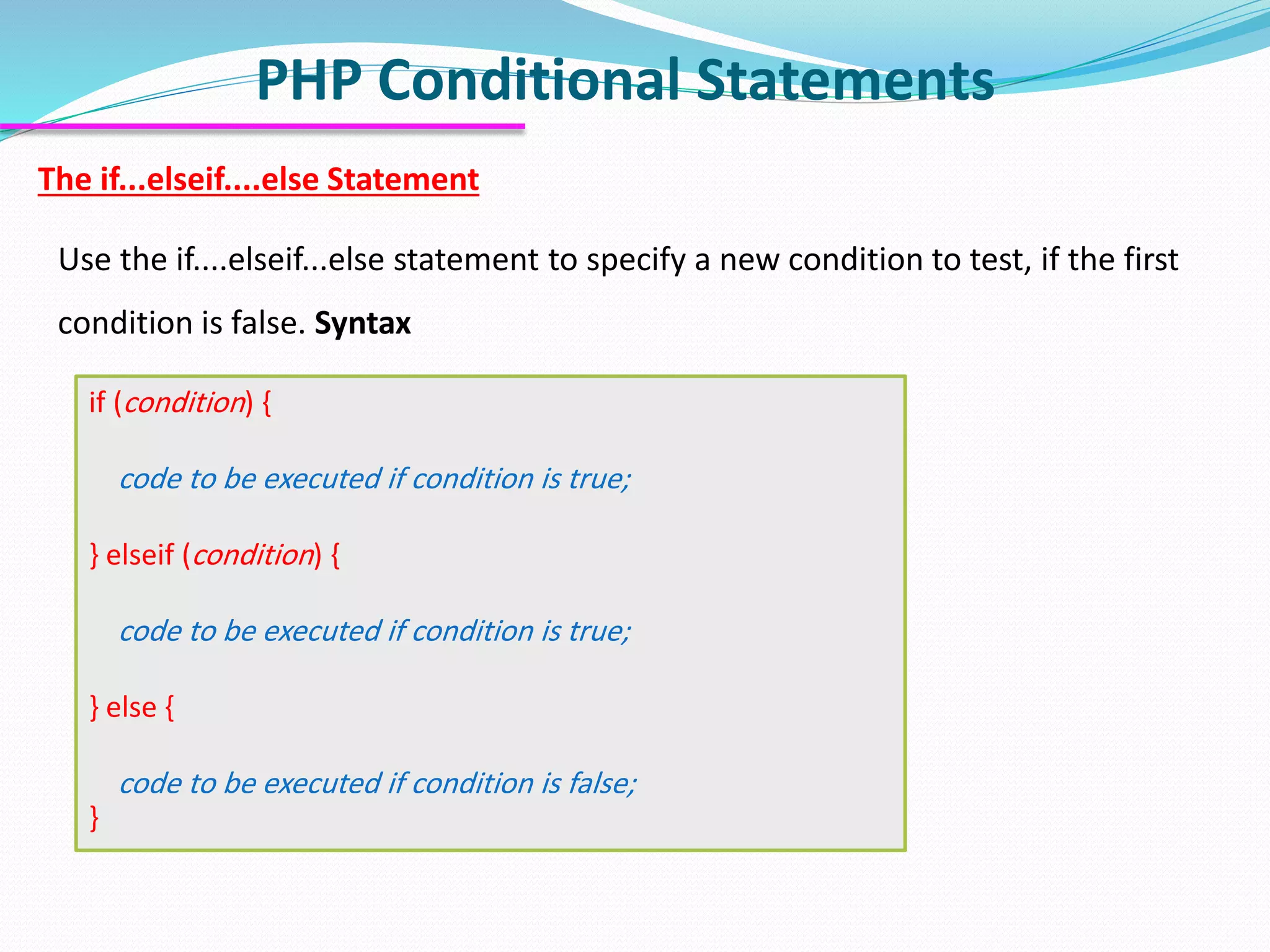 PHP Conditional Statements

The if...elseif....else Statement

Use the if....elseif...else statement to specify a new condition to test, if the first condition is false. Syntax

if (condition) {

code to be executed if condition is true;

} elseif (condition) {

code to be executed if condition is true;

} else {

code to be executed if condition is false;
}